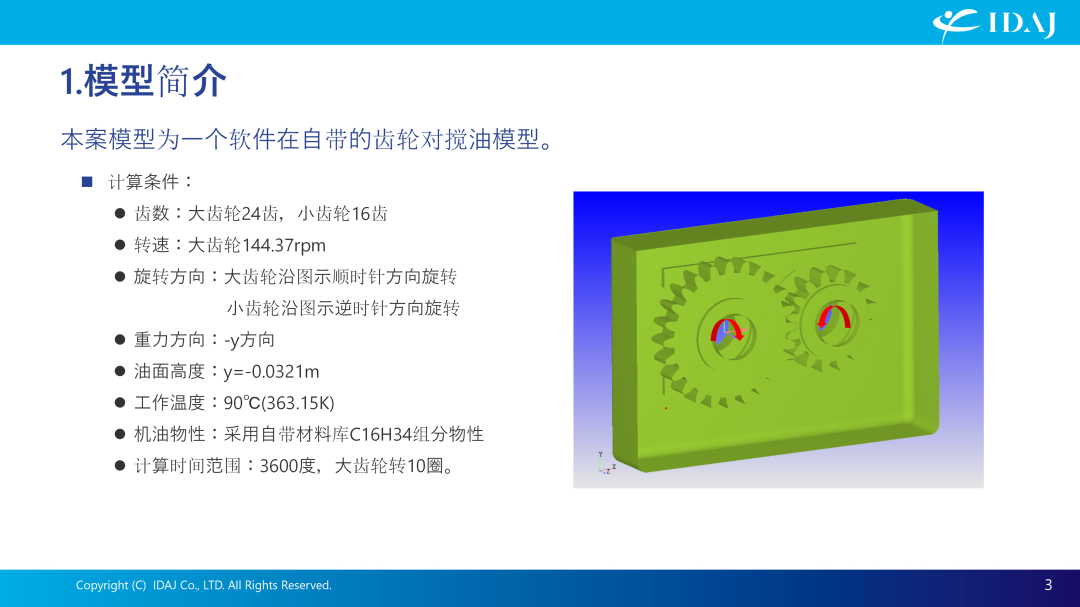 IDAJ

1.模型简介

本案模型为一个软件在自带的齿轮对搅油模型。

■ 计算条件：

● 齿数：大齿轮24齿，小齿轮16齿
● 转速：大齿轮144.37rpm
● 旋转方向：大齿轮沿图示顺时针方向旋转
小齿轮沿图示逆时针方向旋转
● 重力方向：-y方向
● 油面高度：y=-0.0321m
● 工作温度：90℃(363.15K)
● 机油物性：采用自带材料库C16H34组分物性
● 计算时间范围：3600度，大齿轮转10圈。

Y
Z X

Copyright (C) IDAJ Co., LTD. All Rights Reserved.

3